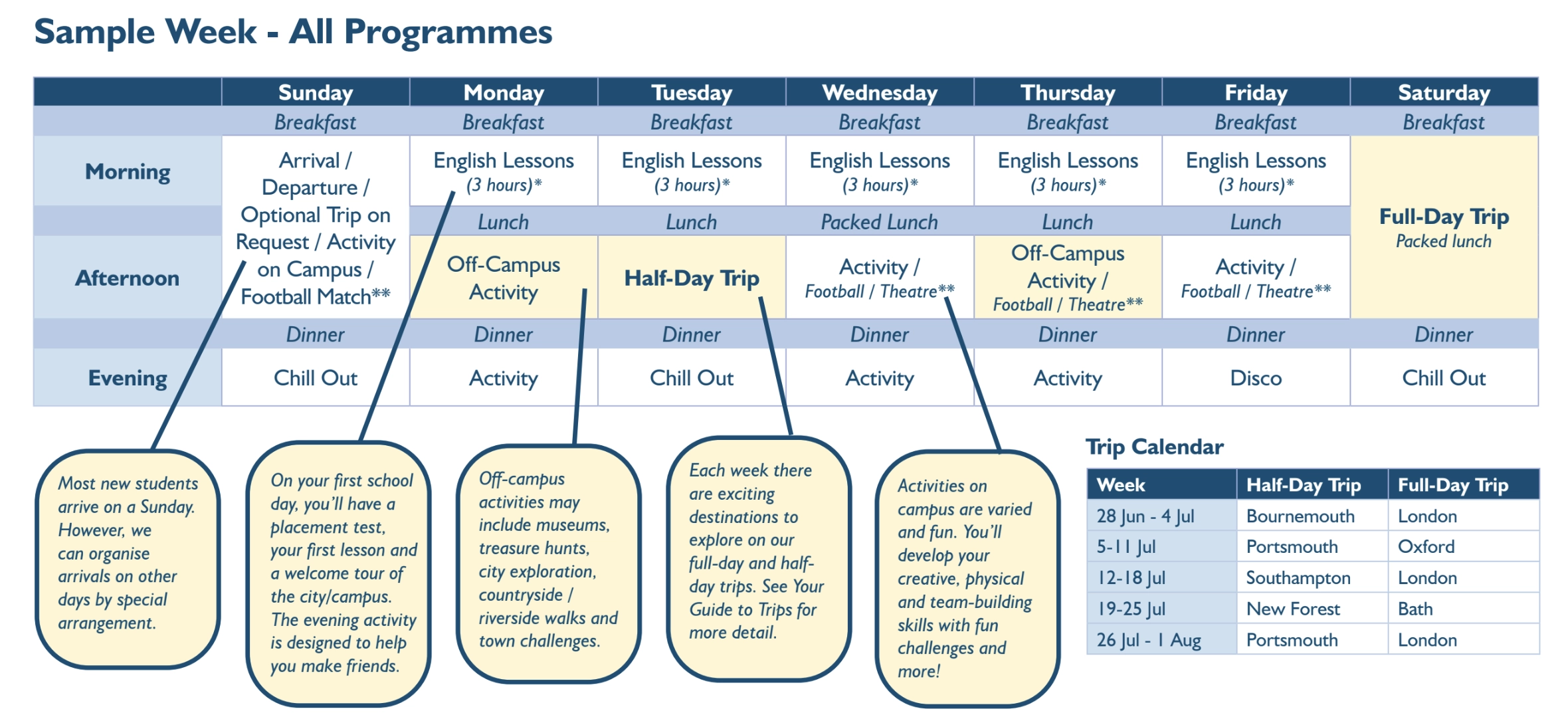 Sample Week - All Programmes

| | Sunday | Monday | Tuesday | Wednesday | Thursday | Friday | Saturday |
|---|---|---|---|---|---|---|---|
| | Breakfast | Breakfast | Breakfast | Breakfast | Breakfast | Breakfast | Breakfast |
| Morning | Arrival / Departure / Optional Trip on Request / Activity on Campus / Football Match** | English Lessons (3 hours)* | English Lessons (3 hours)* | English Lessons (3 hours)* | English Lessons (3 hours)* | English Lessons (3 hours)* | Full-Day Trip Packed lunch |
| | | Lunch | Lunch | Packed Lunch | Lunch | Lunch | |
| Afternoon | | Off-Campus Activity | Half-Day Trip | Activity / Football / Theatre** | Off-Campus Activity / Football / Theatre** | Activity / Football / Theatre** | |
| | Dinner | Dinner | Dinner | Dinner | Dinner | Dinner | Dinner |
| Evening | Chill Out | Activity | Chill Out | Activity | Activity | Disco | Chill Out |

Most new students arrive on a Sunday. However, we can organise arrivals on other days by special arrangement.

On your first school day, you'll have a placement test, your first lesson and a welcome tour of the city/campus. The evening activity is designed to help you make friends.

Off-campus activities may include museums, treasure hunts, city exploration, countryside / riverside walks and town challenges.

Each week there are exciting destinations to explore on our full-day and half-day trips. See Your Guide to Trips for more detail.

Activities on campus are varied and fun. You'll develop your creative, physical and team-building skills with fun challenges and more!

Trip Calendar

| Week | Half-Day Trip | Full-Day Trip |
|---|---|---|
| 28 Jun - 4 Jul | Bournemouth | London |
| 5-11 Jul | Portsmouth | Oxford |
| 12-18 Jul | Southampton | London |
| 19-25 Jul | New Forest | Bath |
| 26 Jul - 1 Aug | Portsmouth | London |